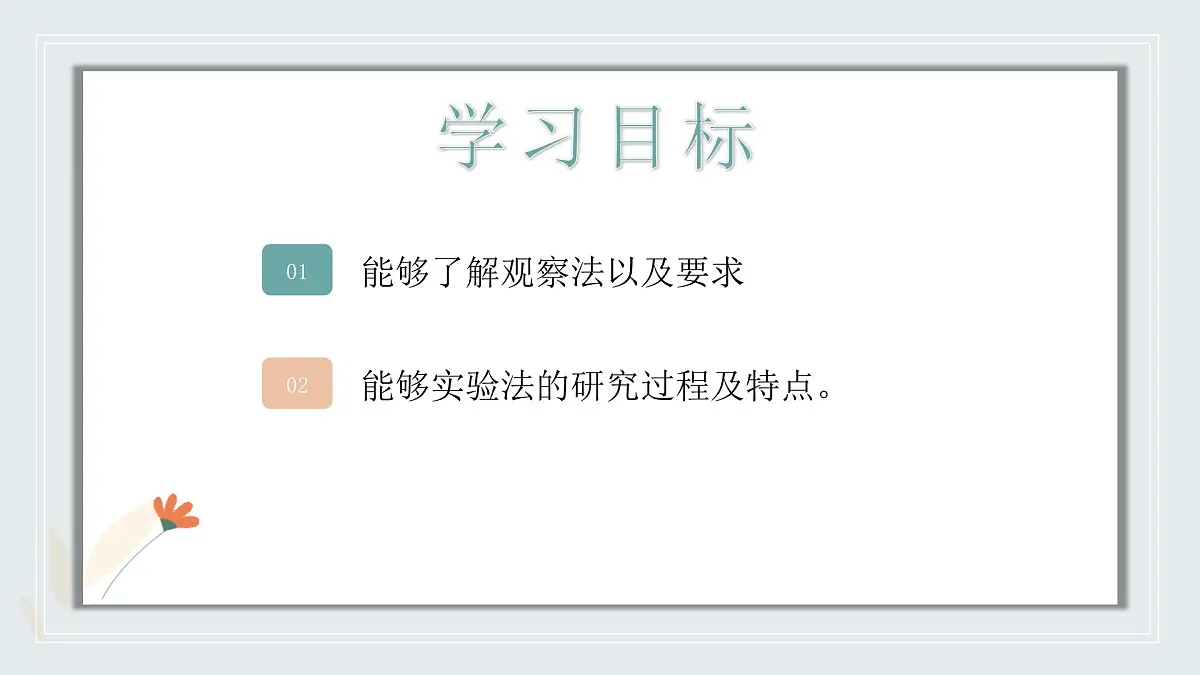 学习目标

01 能够了解观察法以及要求

02 能够实验法的研究过程及特点。